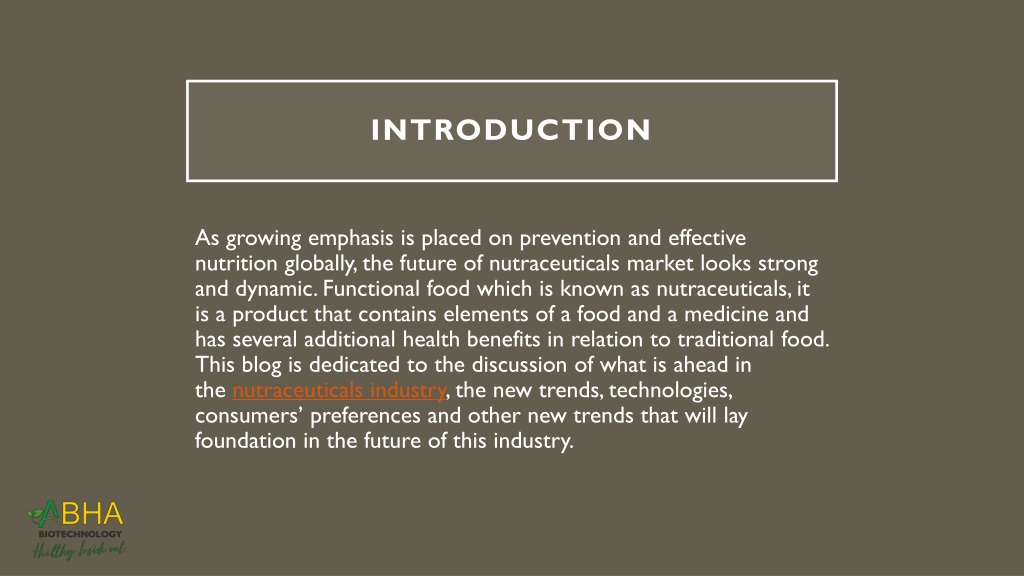 INTRODUCTION

As growing emphasis is placed on prevention and effective nutrition globally, the future of nutraceuticals market looks strong and dynamic. Functional food which is known as nutraceuticals, it is a product that contains elements of a food and a medicine and has several additional health benefits in relation to traditional food. This blog is dedicated to the discussion of what is ahead in the nutraceuticals industry, the new trends, technologies, consumers' preferences and other new trends that will lay foundation in the future of this industry.

ABHA
BIOTECHNOLOGY
Healthy Inside out